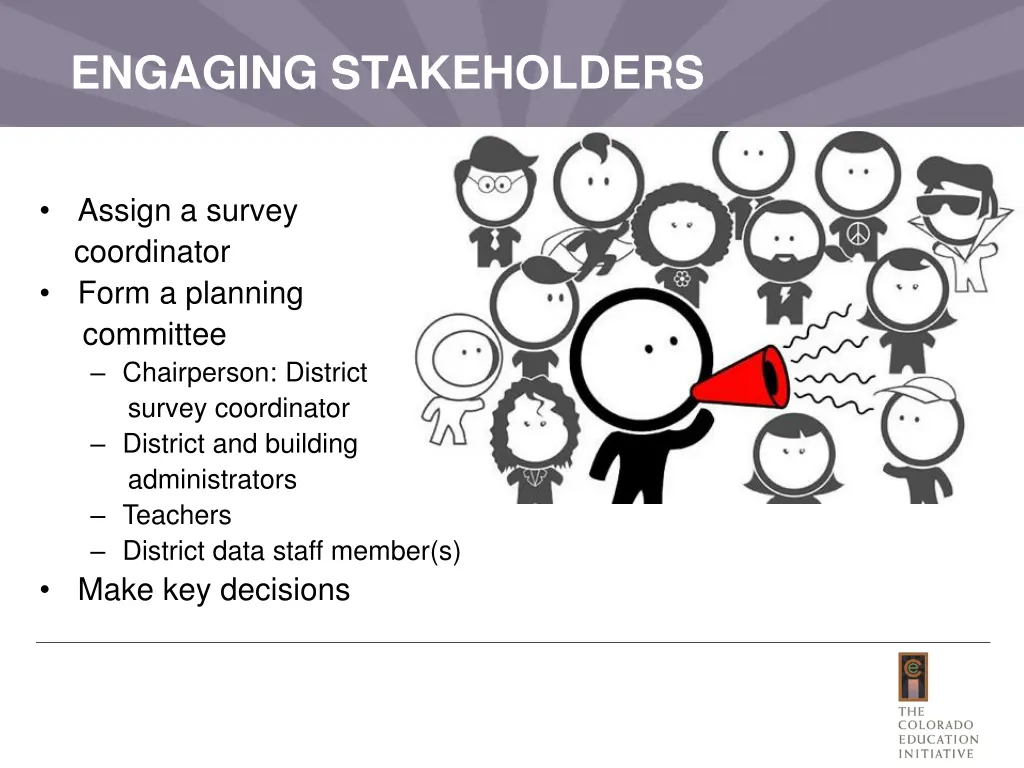 ENGAGING STAKEHOLDERS

• Assign a survey coordinator
• Form a planning committee
– Chairperson: District survey coordinator
– District and building administrators
– Teachers
– District data staff member(s)
• Make key decisions

THE COLORADO EDUCATION INITIATIVE